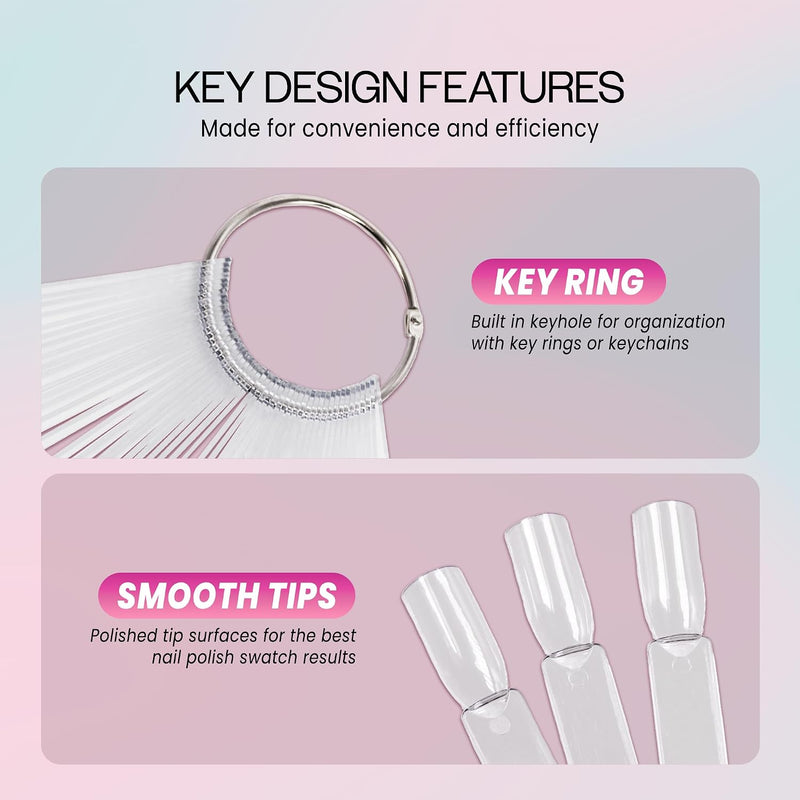 KEY DESIGN FEATURES
Made for convenience and efficiency

KEY RING
Built in keyhole for organization with key rings or keychains

SMOOTH TIPS
Polished tip surfaces for the best nail polish swatch results